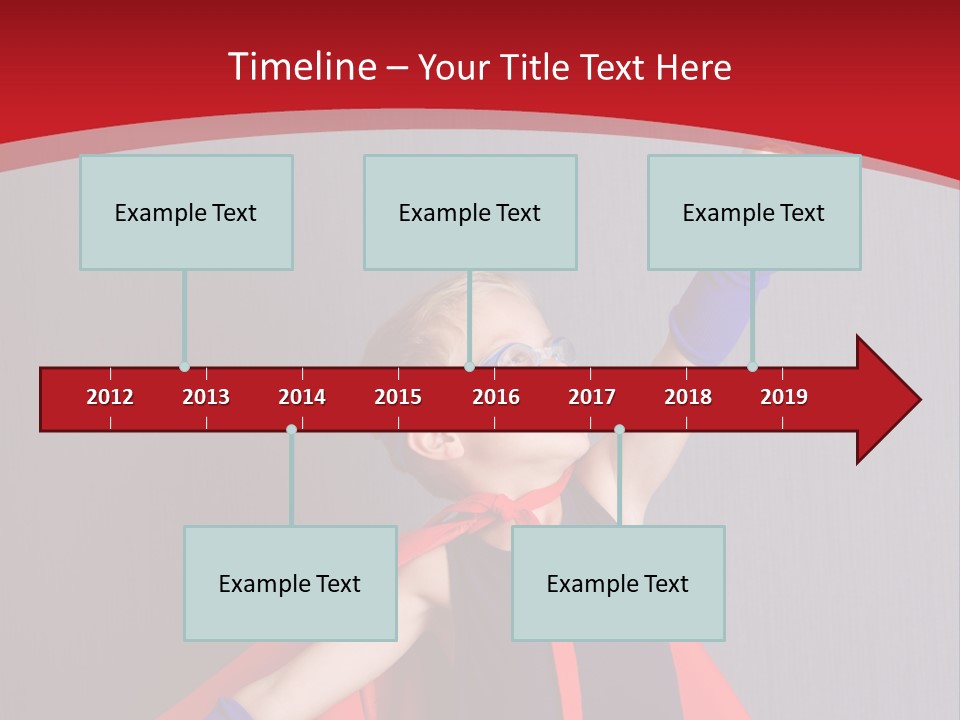 Timeline – Your Title Text Here

Example Text

Example Text

Example Text

2012 2013 2014 2015 2016 2017 2018 2019

Example Text

Example Text